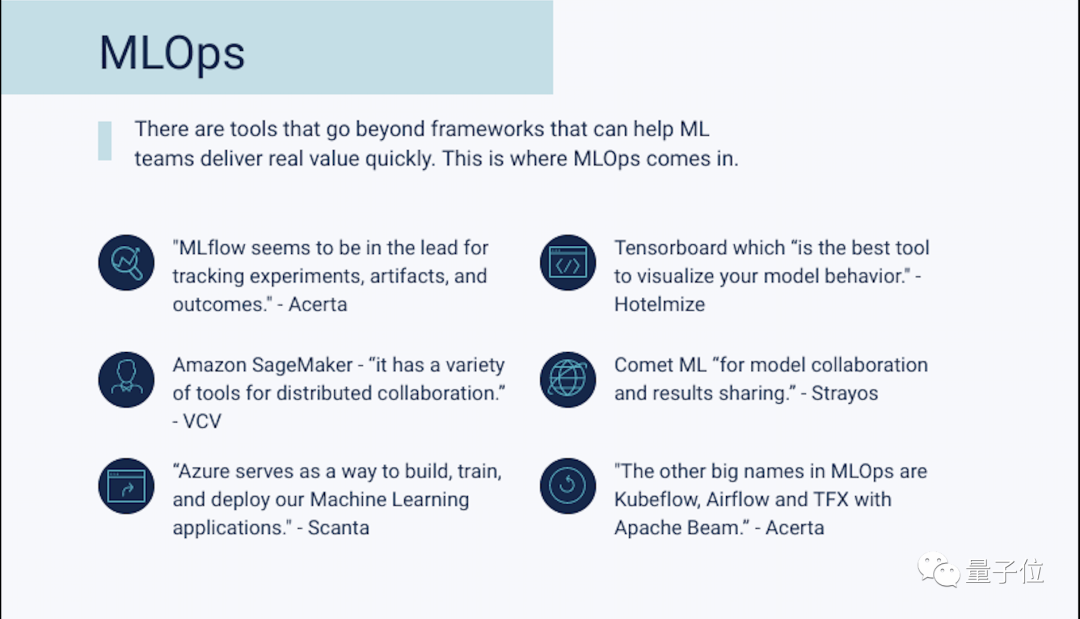 MLOps

There are tools that go beyond frameworks that can help ML teams deliver real value quickly. This is where MLOps comes in.

"MLflow seems to be in the lead for tracking experiments, artifacts, and outcomes." - Acerta

Amazon SageMaker - “it has a variety of tools for distributed collaboration.” - VCV

“Azure serves as a way to build, train, and deploy our Machine Learning applications." - Scanta

Tensorboard which “is the best tool to visualize your model behavior." - Hotelmize

Comet ML “for model collaboration and results sharing.” - Strayos

"The other big names in MLOps are Kubeflow, Airflow and TFX with Apache Beam.” - Acerta

量子位